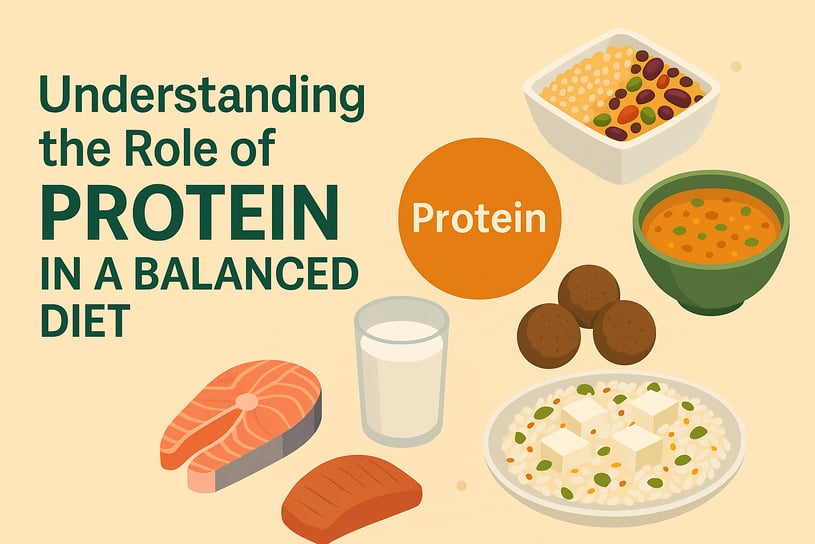 Understanding the Role of PROTEIN IN A BALANCED DIET

Protein